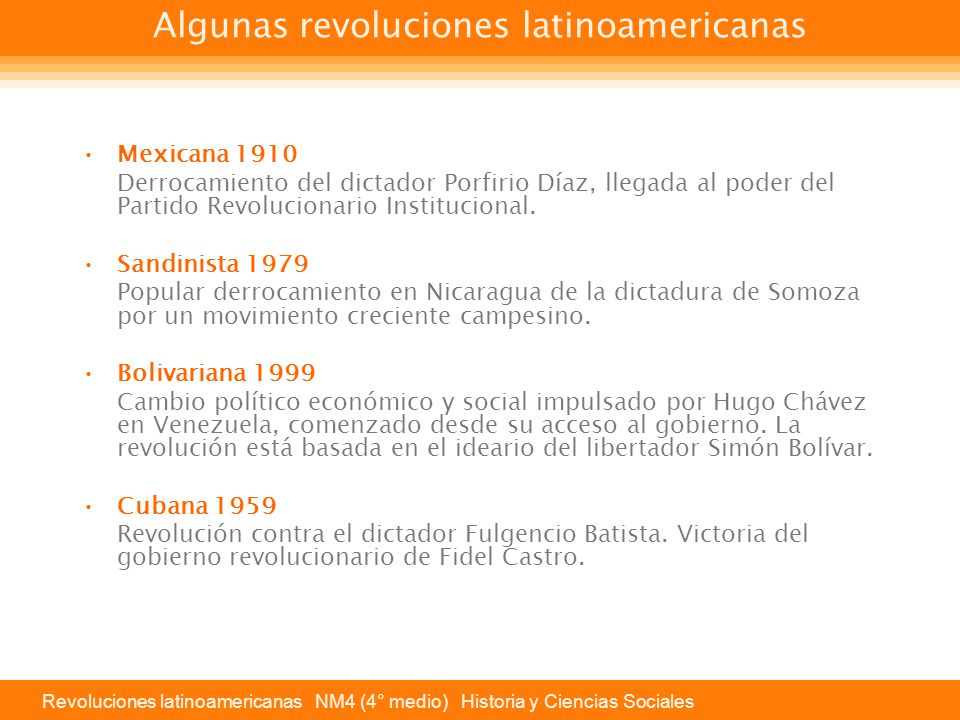 Algunas revoluciones latinoamericanas

• Mexicana 1910
Derrocamiento del dictador Porfirio Díaz, llegada al poder del Partido Revolucionario Institucional.

• Sandinista 1979
Popular derrocamiento en Nicaragua de la dictadura de Somoza por un movimiento creciente campesino.

• Bolivariana 1999
Cambio político económico y social impulsado por Hugo Chávez en Venezuela, comenzado desde su acceso al gobierno. La revolución está basada en el ideario del libertador Simón Bolívar.

• Cubana 1959
Revolución contra el dictador Fulgencio Batista. Victoria del gobierno revolucionario de Fidel Castro.

Revoluciones latinoamericanas NM4 (4° medio) Historia y Ciencias Sociales